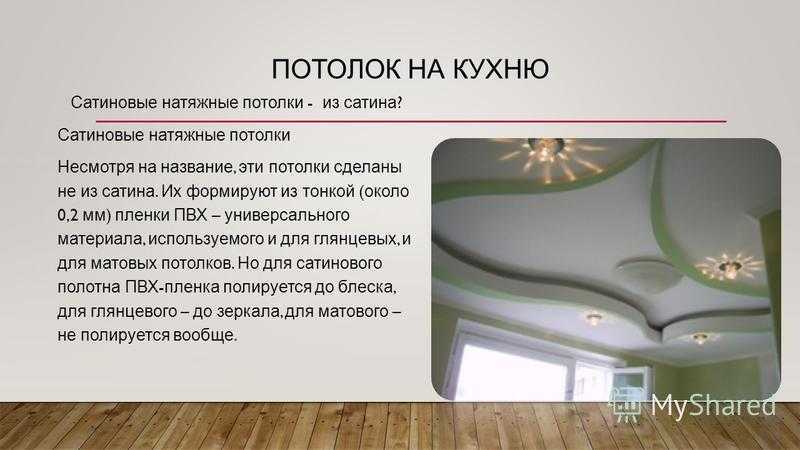 ПОТОЛОК НА КУХНЮ

Сатиновые натяжные потолки - из сатина?

Сатиновые натяжные потолки

Несмотря на название, эти потолки сделаны не из сатина. Их формируют из тонкой (около 0,2 мм) пленки ПВХ – универсального материала, используемого и для глянцевых, и для матовых потолков. Но для сатинового полотна ПВХ-пленка полируется до блеска, для глянцевого – до зеркала, для матового – не полируется вообще.

MyShared